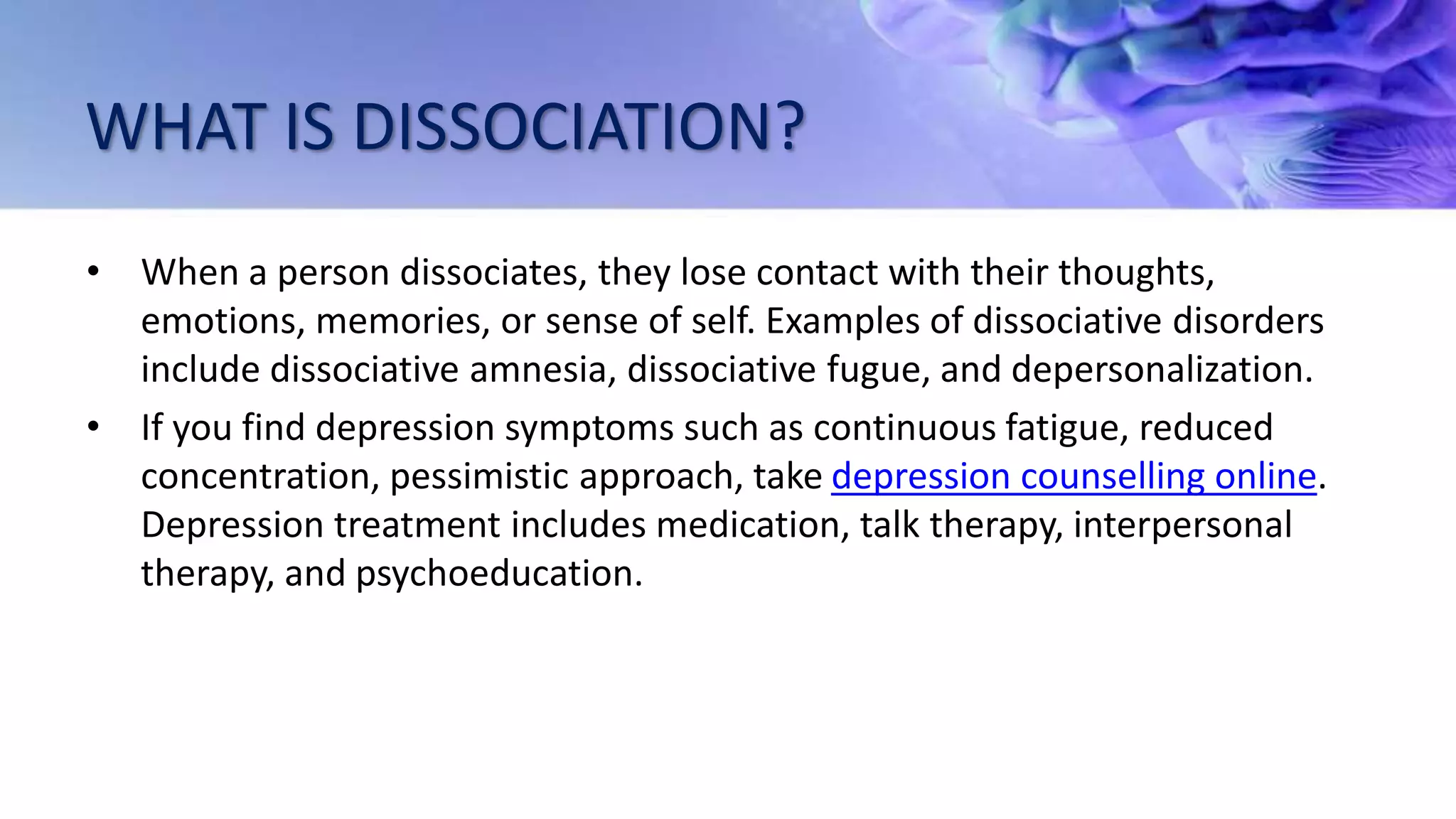 WHAT IS DISSOCIATION?

• When a person dissociates, they lose contact with their thoughts, emotions, memories, or sense of self. Examples of dissociative disorders include dissociative amnesia, dissociative fugue, and depersonalization.

• If you find depression symptoms such as continuous fatigue, reduced concentration, pessimistic approach, take depression counselling online. Depression treatment includes medication, talk therapy, interpersonal therapy, and psychoeducation.